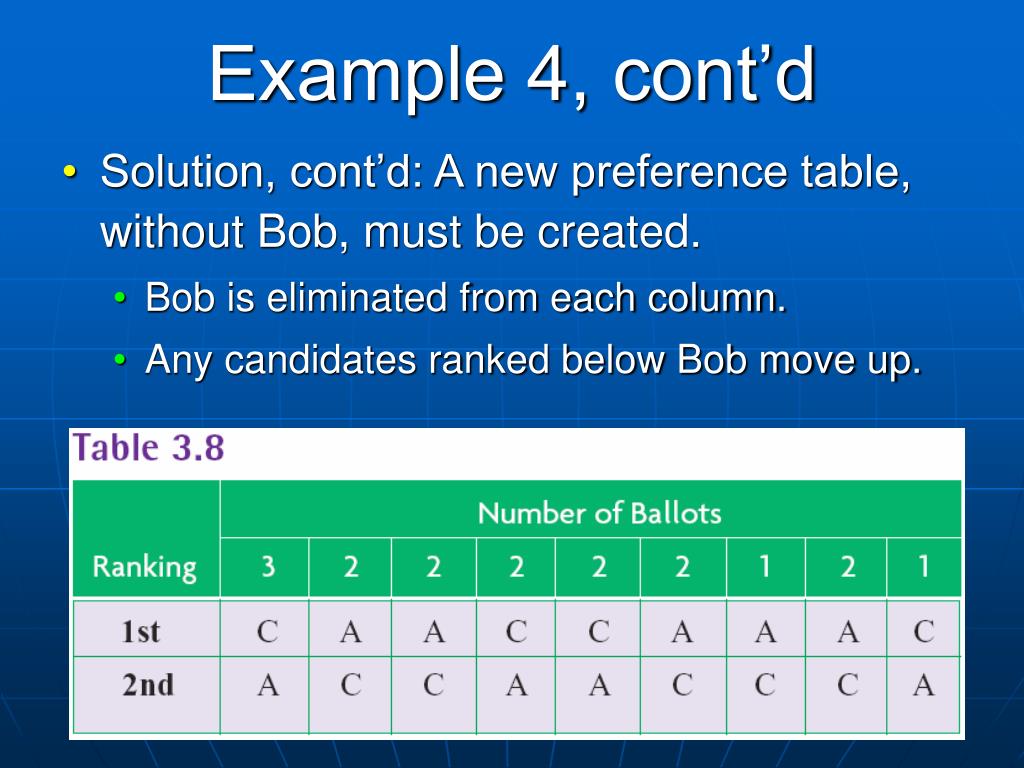 Example 4, cont’d

• Solution, cont’d: A new preference table, without Bob, must be created.
  • Bob is eliminated from each column.
  • Any candidates ranked below Bob move up.

Table 3.8

| Ranking | Number of Ballots | | | | | | | | |
|---|---|---|---|---|---|---|---|---|---|
| | 3 | 2 | 2 | 2 | 2 | 2 | 1 | 2 | 1 |
| 1st | C | A | A | C | C | A | A | A | C |
| 2nd | A | C | C | A | A | C | C | C | A |